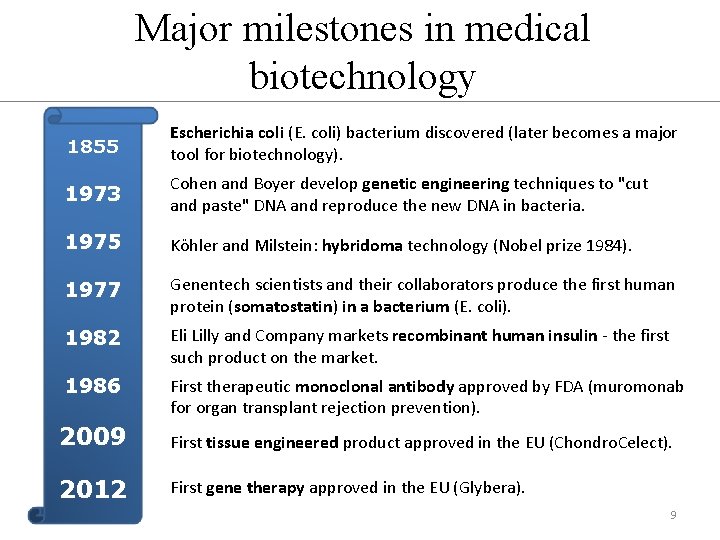 Major milestones in medical biotechnology

1855
Escherichia coli (E. coli) bacterium discovered (later becomes a major tool for biotechnology).

1973
Cohen and Boyer develop genetic engineering techniques to "cut and paste" DNA and reproduce the new DNA in bacteria.

1975
Köhler and Milstein: hybridoma technology (Nobel prize 1984).

1977
Genentech scientists and their collaborators produce the first human protein (somatostatin) in a bacterium (E. coli).

1982
Eli Lilly and Company markets recombinant human insulin - the first such product on the market.

1986
First therapeutic monoclonal antibody approved by FDA (muromonab for organ transplant rejection prevention).

2009
First tissue engineered product approved in the EU (ChondroCelect).

2012
First gene therapy approved in the EU (Glybera).

9